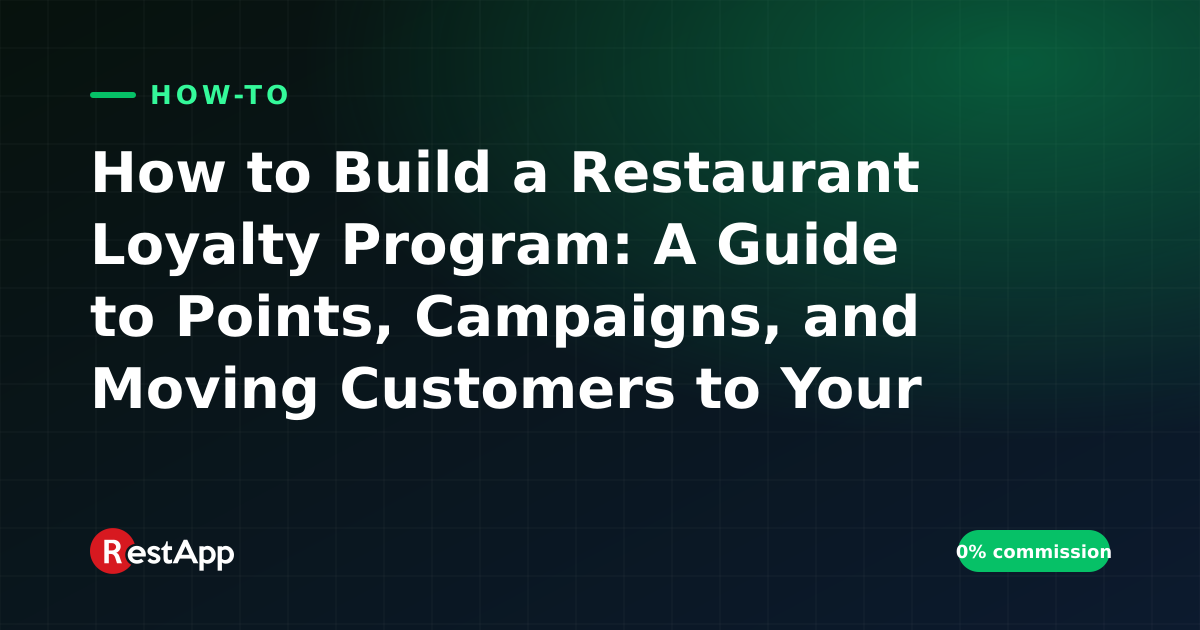 HOW-TO

How to Build a Restaurant Loyalty Program: A Guide to Points, Campaigns, and Moving Customers to Your

RestApp

0% commission